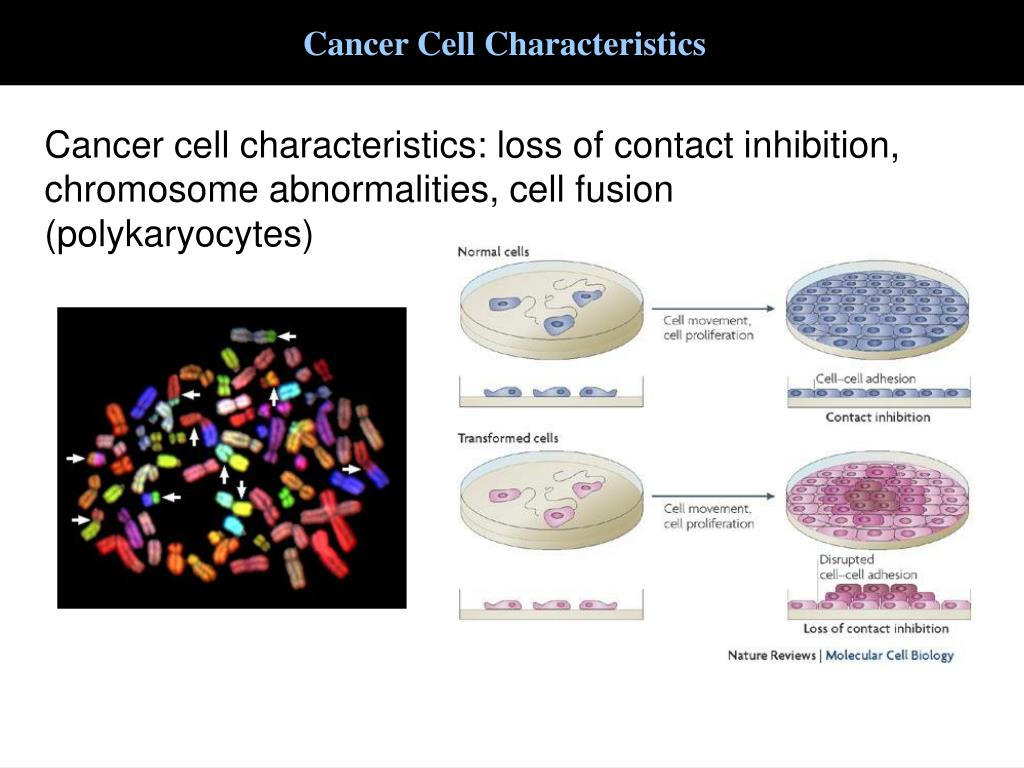 Cancer Cell Characteristics

Cancer cell characteristics: loss of contact inhibition, chromosome abnormalities, cell fusion (polykaryocytes)

Normal cells

Cell movement, cell proliferation

Cell–cell adhesion

Contact inhibition

Transformed cells

Cell movement, cell proliferation

Disrupted cell–cell adhesion

Loss of contact inhibition

Nature Reviews | Molecular Cell Biology